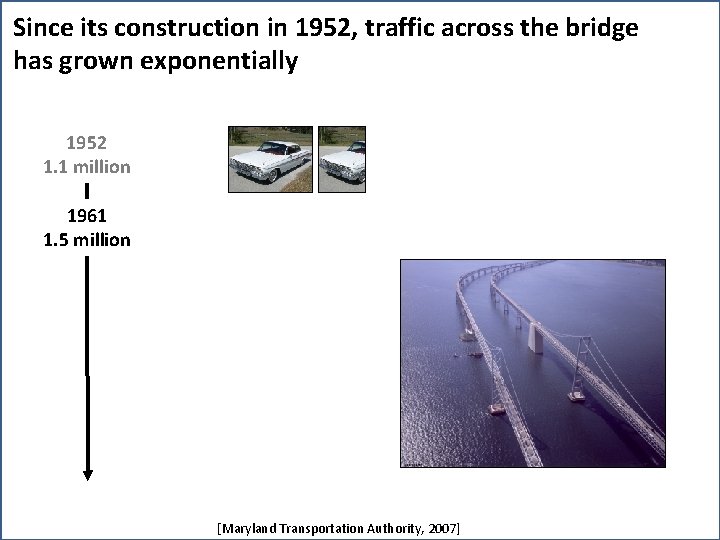 Since its construction in 1952, traffic across the bridge has grown exponentially

1952
1.1 million

1961
1.5 million

[Maryland Transportation Authority, 2007]